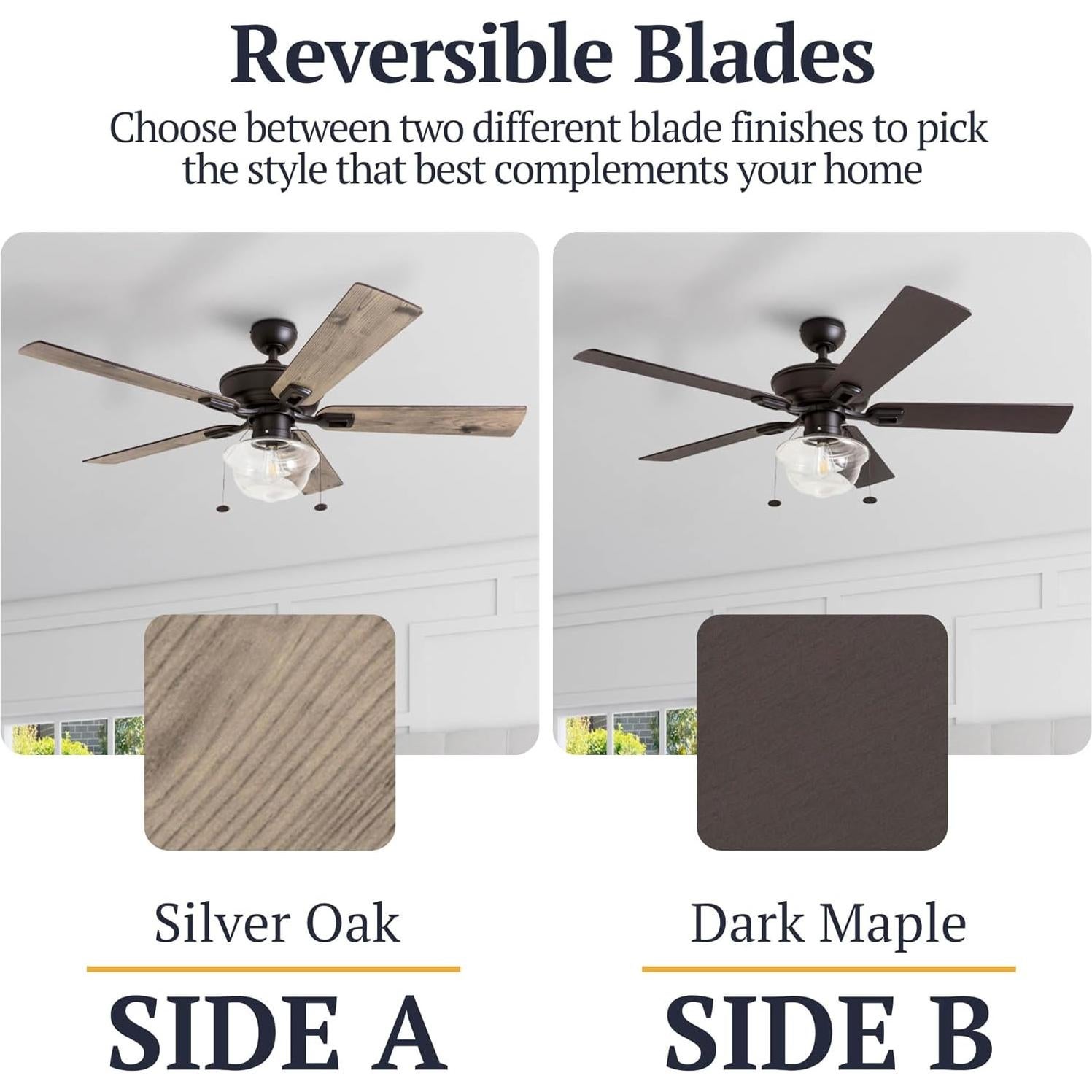 Reversible Blades

Choose between two different blade finishes to pick the style that best complements your home

Silver Oak

SIDE A

Dark Maple

SIDE B